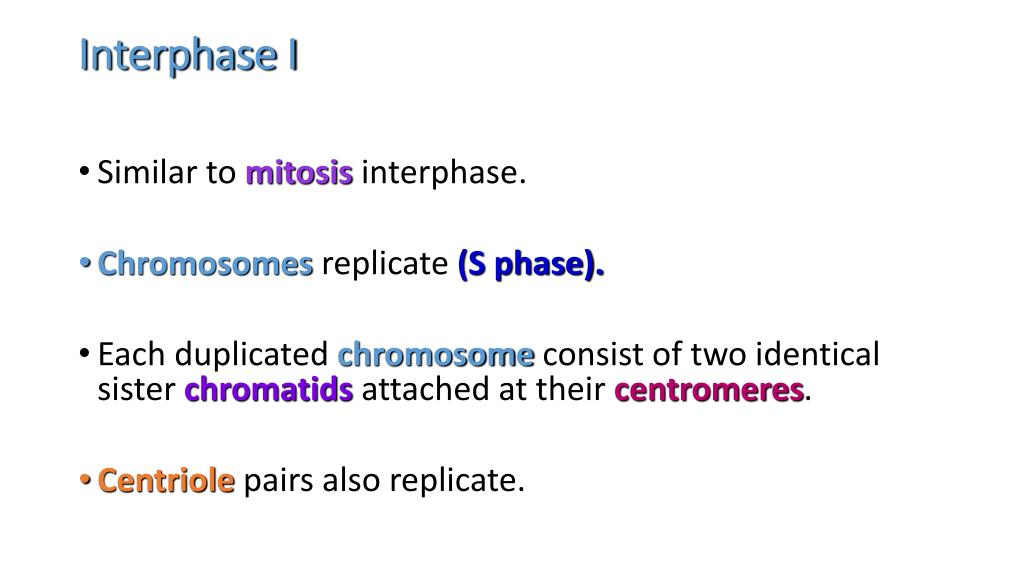 Interphase I

• Similar to mitosis interphase.

• Chromosomes replicate (S phase).

• Each duplicated chromosome consist of two identical sister chromatids attached at their centromeres.

• Centriole pairs also replicate.